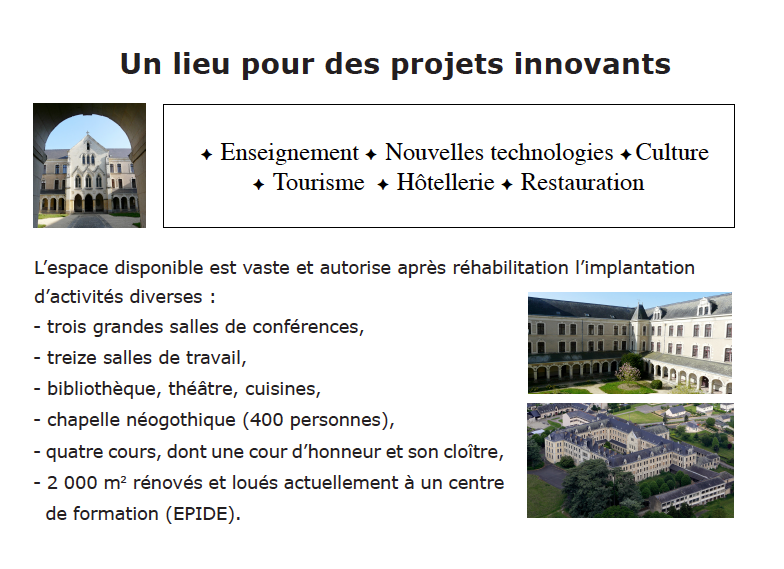 Un lieu pour des projets innovants

✦ Enseignement ✦ Nouvelles technologies ✦ Culture
✦ Tourisme ✦ Hôtellerie ✦ Restauration

L'espace disponible est vaste et autorise après réhabilitation l'implantation d'activités diverses :
- trois grandes salles de conférences,
- treize salles de travail,
- bibliothèque, théâtre, cuisines,
- chapelle néogothique (400 personnes),
- quatre cours, dont une cour d'honneur et son cloître,
- 2 000 m² rénovés et loués actuellement à un centre de formation (EPIDE).